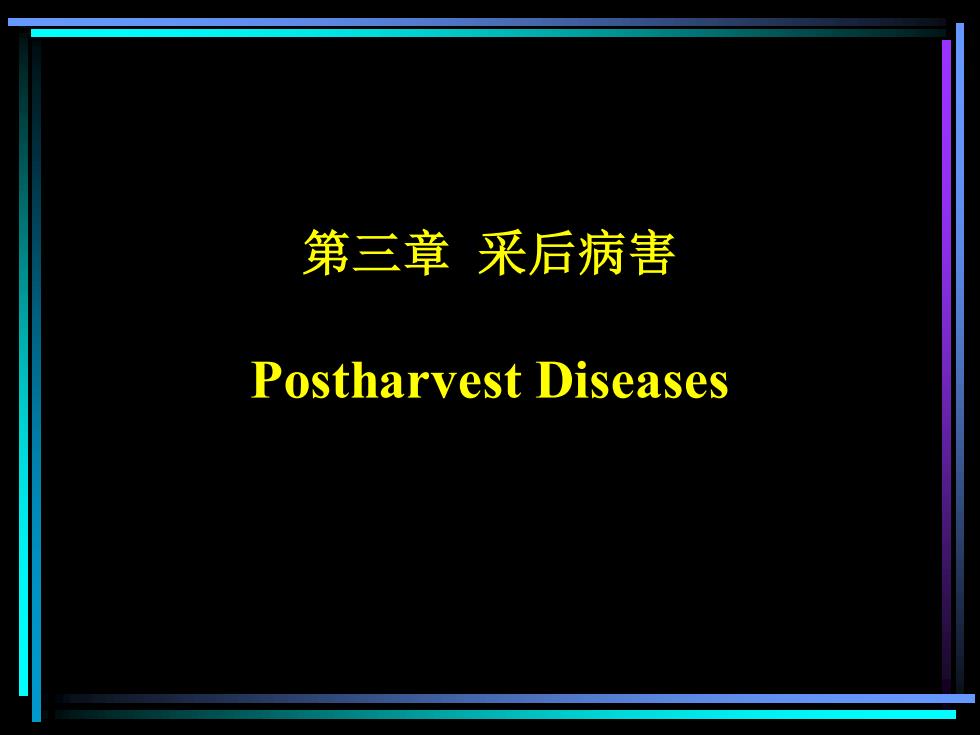 第三章 采后病害

Postharvest Diseases